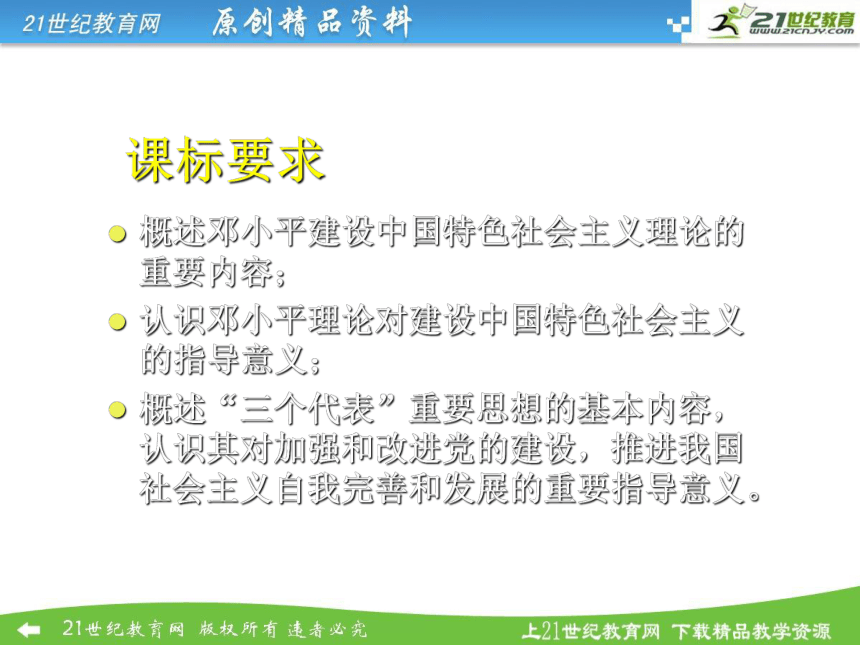 21世纪教育网 原创精品资料

21世纪教育
www.21cnjy.com

课标要求

概述邓小平建设中国特色社会主义理论的重要内容；

认识邓小平理论对建设中国特色社会主义的指导意义；

概述“三个代表”重要思想的基本内容，认识其对加强和改进党的建设，推进我国社会主义自我完善和发展的重要指导意义。

21世纪教育网 版权所有 违者必究

上21世纪教育网 下载精品教学资源